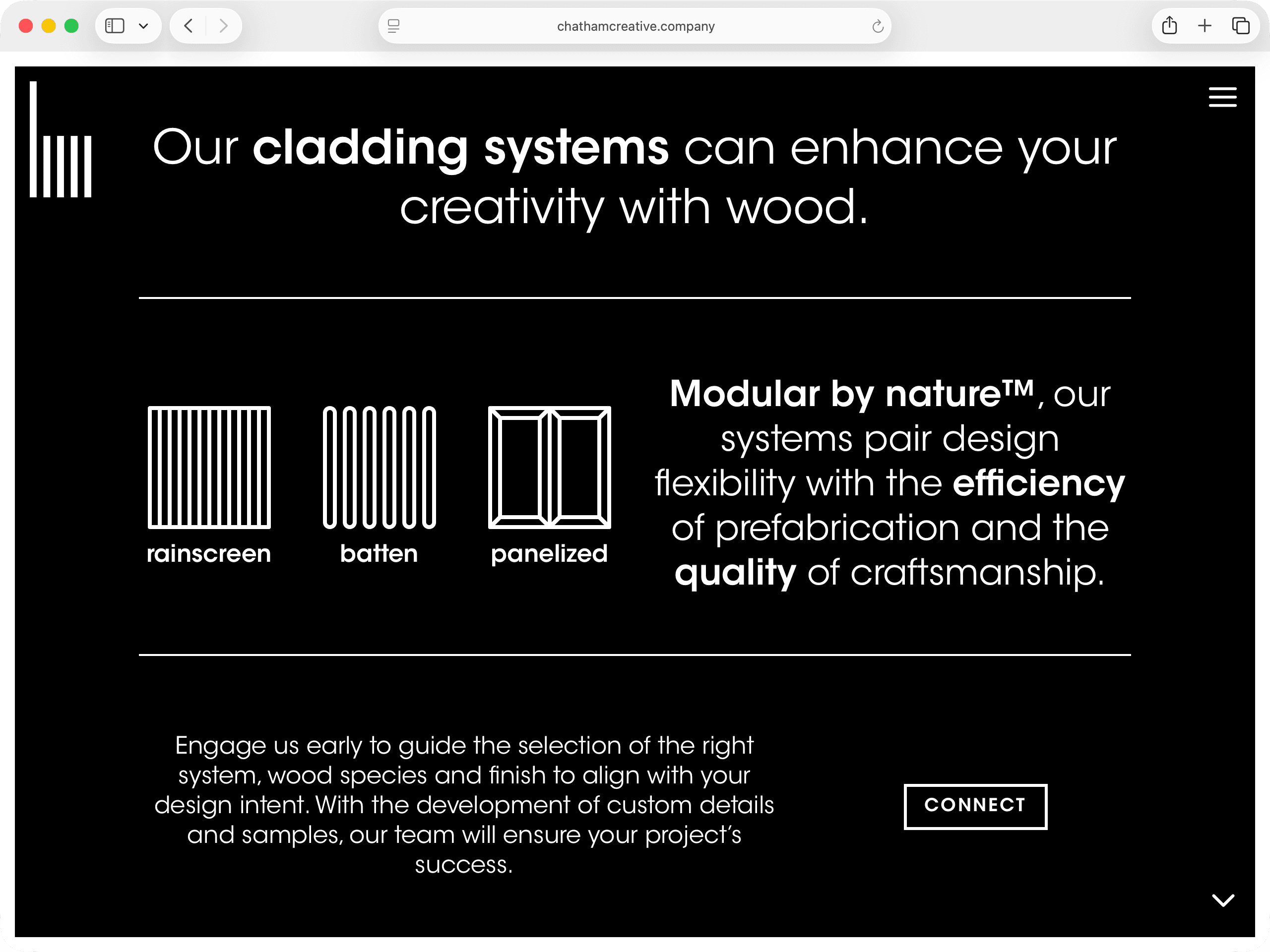 chathamcreative.company

Our cladding systems can enhance your creativity with wood.

rainscreen

batten

panelized

Modular by nature™, our systems pair design flexibility with the efficiency of prefabrication and the quality of craftsmanship.

Engage us early to guide the selection of the right system, wood species and finish to align with your design intent. With the development of custom details and samples, our team will ensure your project's success.

CONNECT